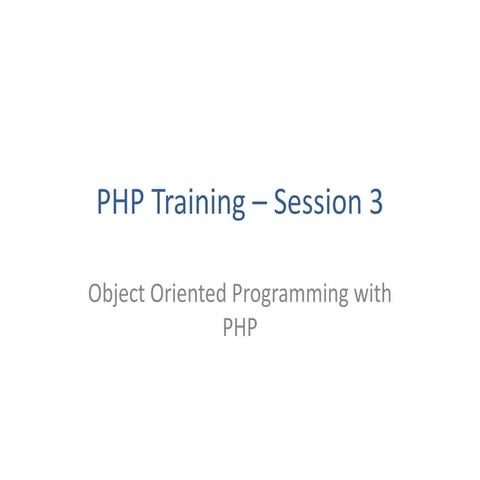 PHP Training – Session 3

Object Oriented Programming with PHP